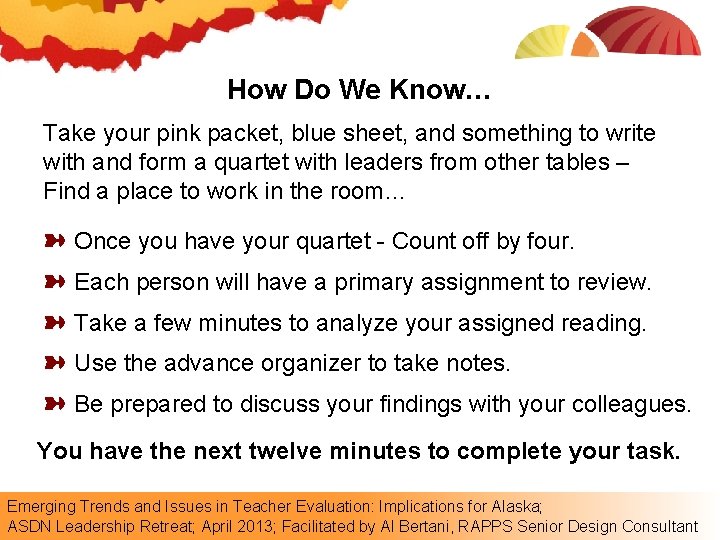 How Do We Know…

Take your pink packet, blue sheet, and something to write with and form a quartet with leaders from other tables – Find a place to work in the room…

Once you have your quartet - Count off by four.

Each person will have a primary assignment to review.

Take a few minutes to analyze your assigned reading.

Use the advance organizer to take notes.

Be prepared to discuss your findings with your colleagues.

You have the next twelve minutes to complete your task.

Emerging Trends and Issues in Teacher Evaluation: Implications for Alaska; ASDN Leadership Retreat; April 2013; Facilitated by Al Bertani, RAPPS Senior Design Consultant